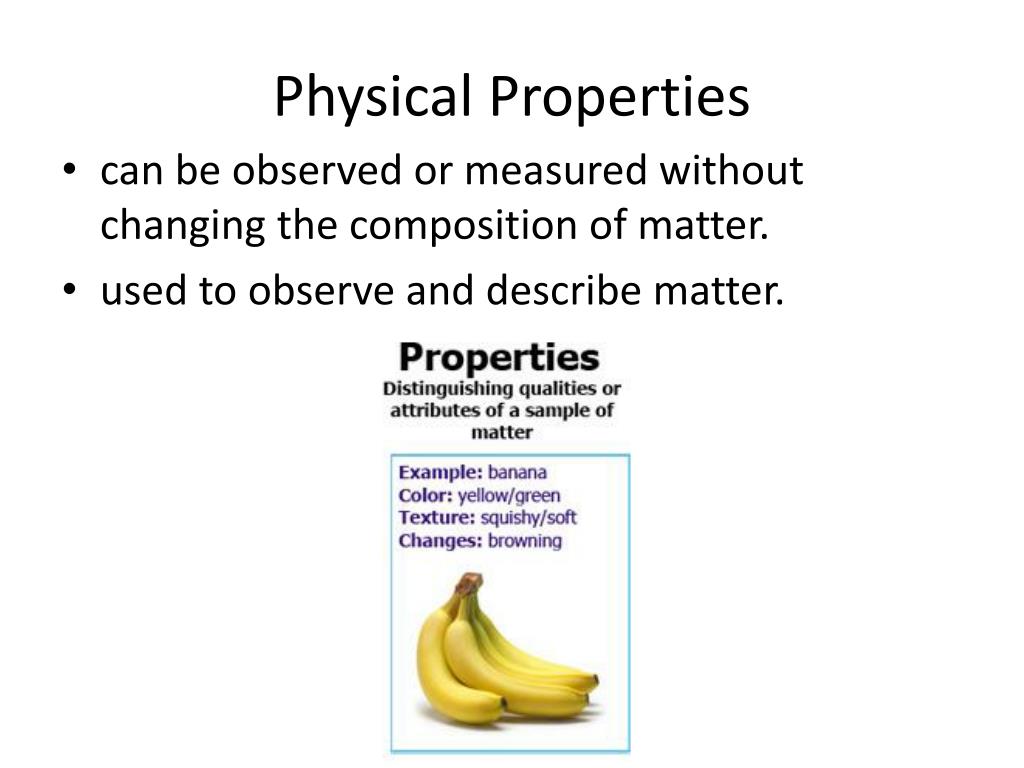 Physical Properties

• can be observed or measured without changing the composition of matter.
• used to observe and describe matter.

Properties
Distinguishing qualities or attributes of a sample of matter

Example: banana
Color: yellow/green
Texture: squishy/soft
Changes: browning